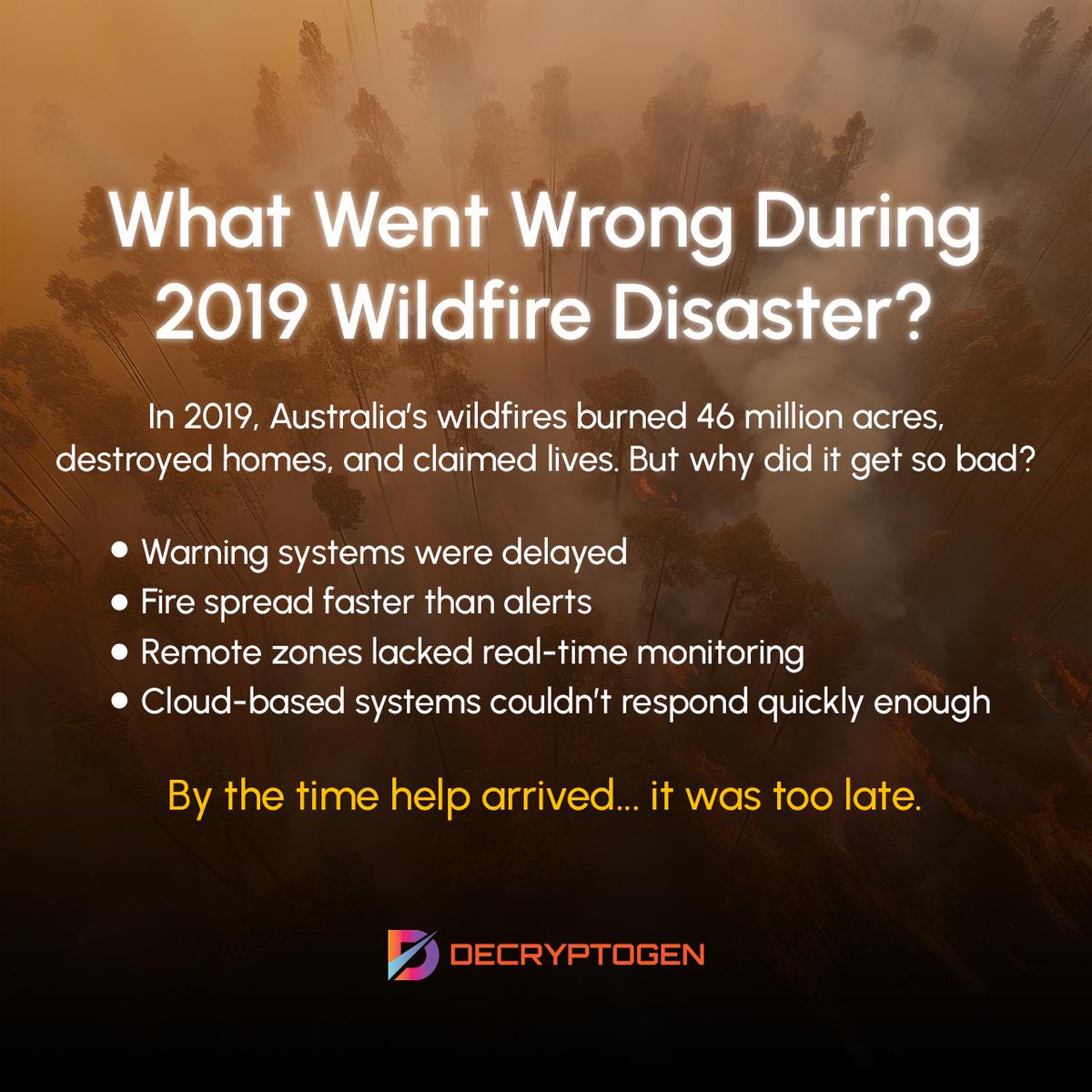 What Went Wrong During 2019 Wildfire Disaster?

In 2019, Australia's wildfires burned 46 million acres, destroyed homes, and claimed lives. But why did it get so bad?

• Warning systems were delayed
• Fire spread faster than alerts
• Remote zones lacked real-time monitoring
• Cloud-based systems couldn't respond quickly enough

By the time help arrived... it was too late.

DECRYPTOGEN